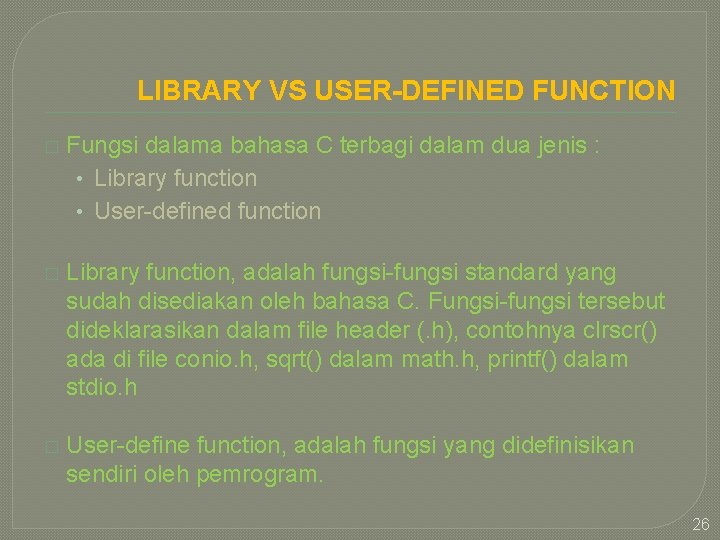 LIBRARY VS USER-DEFINED FUNCTION

Fungsi dalama bahasa C terbagi dalam dua jenis :
• Library function
• User-defined function

Library function, adalah fungsi-fungsi standard yang sudah disediakan oleh bahasa C. Fungsi-fungsi tersebut dideklarasikan dalam file header (.h), contohnya clrscr() ada di file conio.h, sqrt() dalam math.h, printf() dalam stdio.h

User-define function, adalah fungsi yang didefinisikan sendiri oleh pemrogram.

26